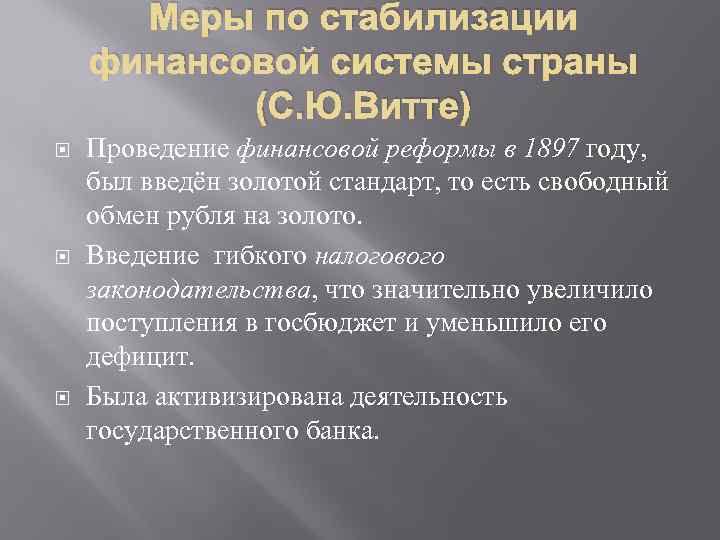 Меры по стабилизации финансовой системы страны (С.Ю.Витте)

Проведение финансовой реформы в 1897 году, был введён золотой стандарт, то есть свободный обмен рубля на золото.

Введение гибкого налогового законодательства, что значительно увеличило поступления в госбюджет и уменьшило его дефицит.

Была активизирована деятельность государственного банка.